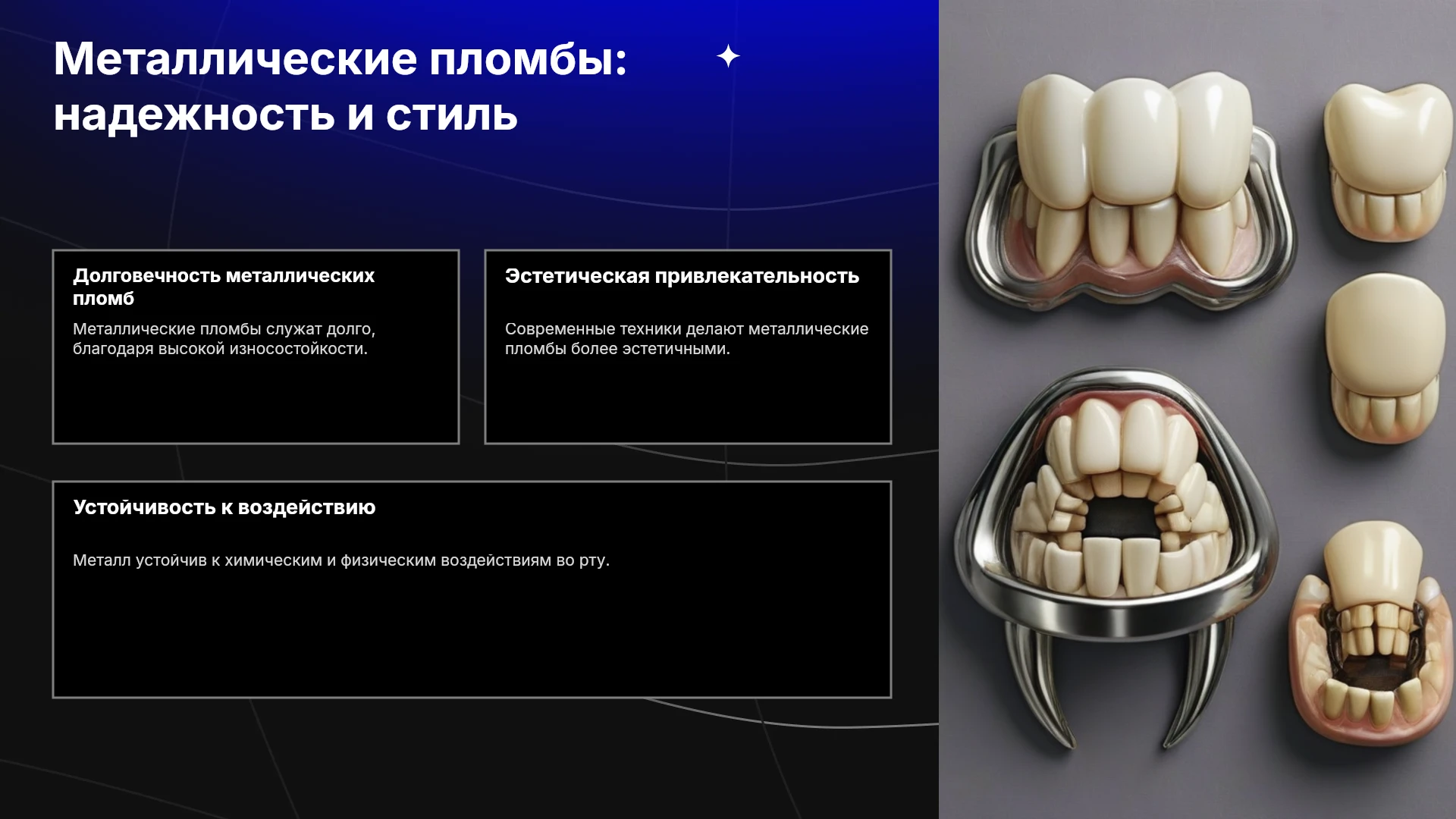 Металлические пломбы: надежность и стиль

Долговечность металлических пломб

Металлические пломбы служат долго, благодаря высокой износостойкости.

Эстетическая привлекательность

Современные техники делают металлические пломбы более эстетичными.

Устойчивость к воздействию

Металл устойчив к химическим и физическим воздействиям во рту.